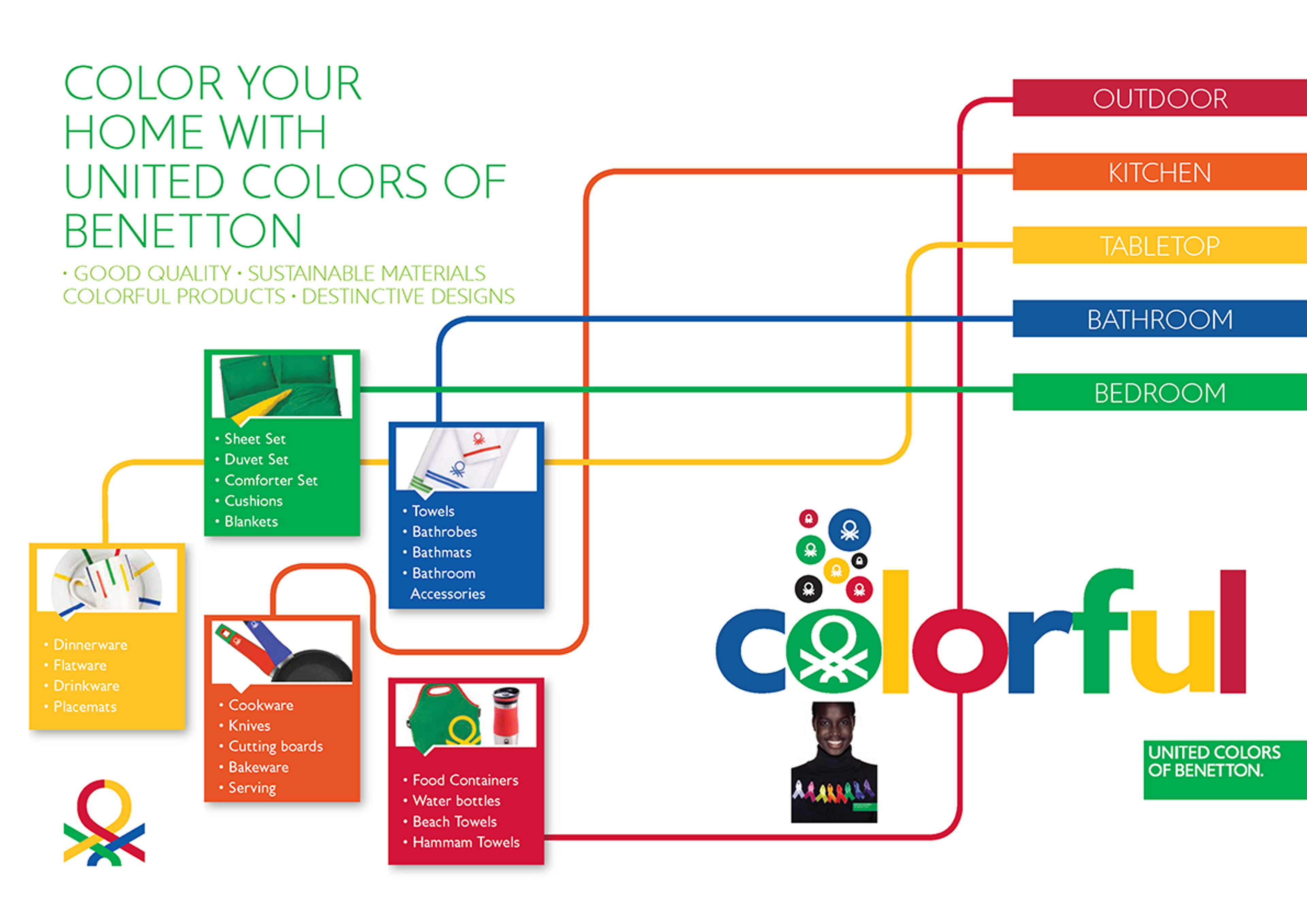 COLOR YOUR HOME WITH UNITED COLORS OF BENETTON

• GOOD QUALITY • SUSTAINABLE MATERIALS
COLORFUL PRODUCTS • DESTINCTIVE DESIGNS

OUTDOOR

KITCHEN

TABLETOP

BATHROOM

BEDROOM

• Sheet Set
• Duvet Set
• Comforter Set
• Cushions
• Blankets

• Towels
• Bathrobes
• Bathmats
• Bathroom Accessories

• Dinnerware
• Flatware
• Drinkware
• Placemats

• Cookware
• Knives
• Cutting boards
• Bakeware
• Serving

• Food Containers
• Water bottles
• Beach Towels
• Hammam Towels

colorful

UNITED COLORS OF BENETTON.